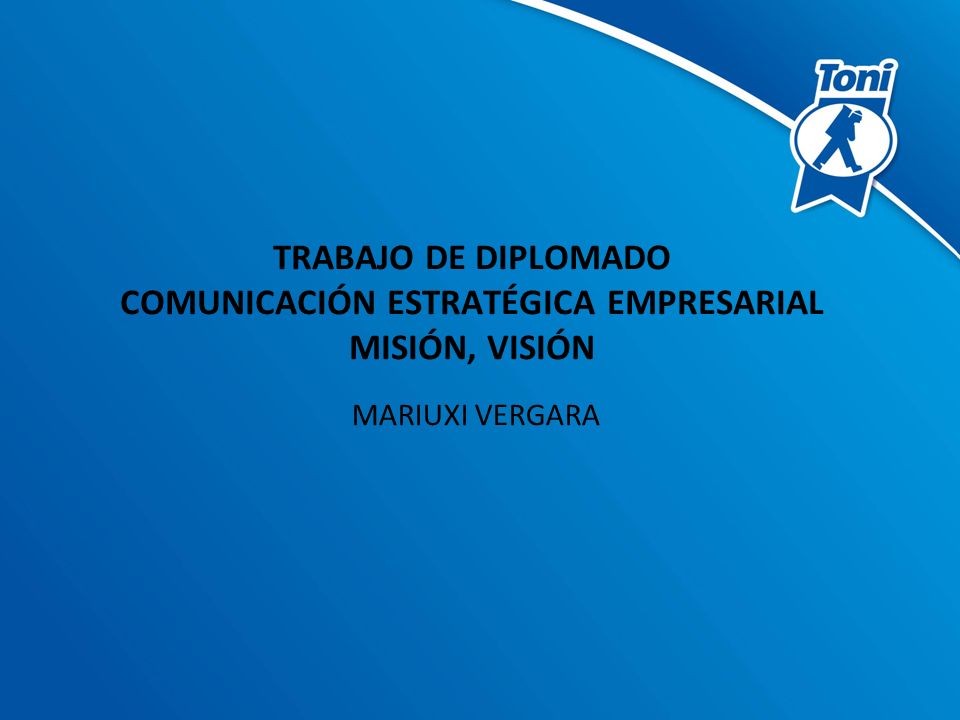 Toni

TRABAJO DE DIPLOMADO
COMUNICACIÓN ESTRATÉGICA EMPRESARIAL
MISIÓN, VISIÓN

MARIUXI VERGARA